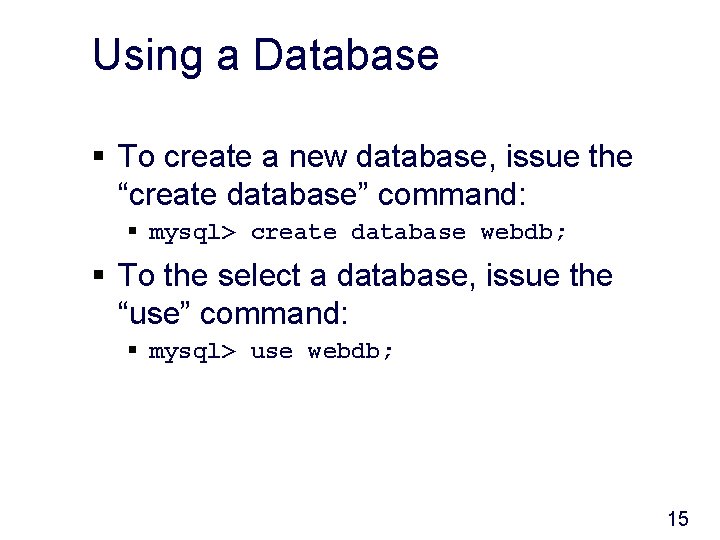 Using a Database

▪ To create a new database, issue the “create database” command:

▪ mysql> create database webdb;

▪ To the select a database, issue the “use” command:

▪ mysql> use webdb;

15